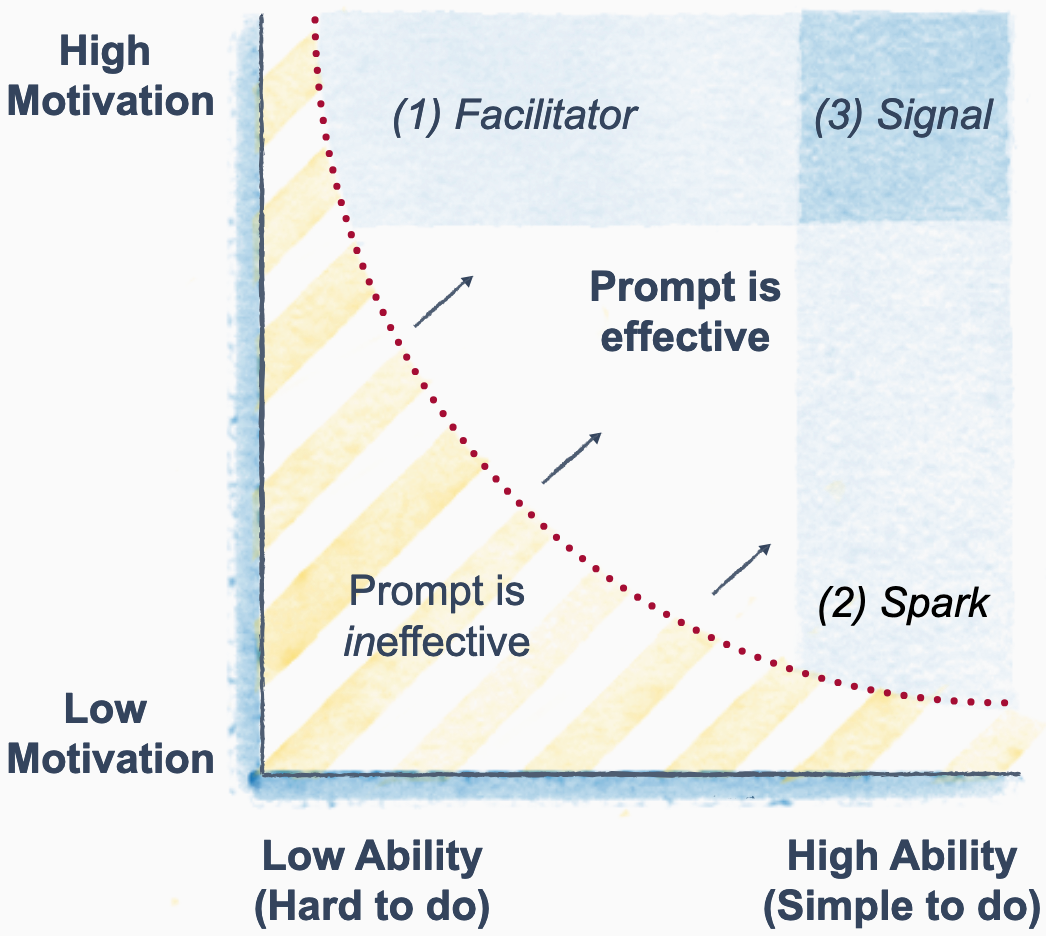 High Motivation

(1) Facilitator

(3) Signal

Prompt is effective

Prompt is ineffective

(2) Spark

Low Motivation

Low Ability (Hard to do)

High Ability (Simple to do)